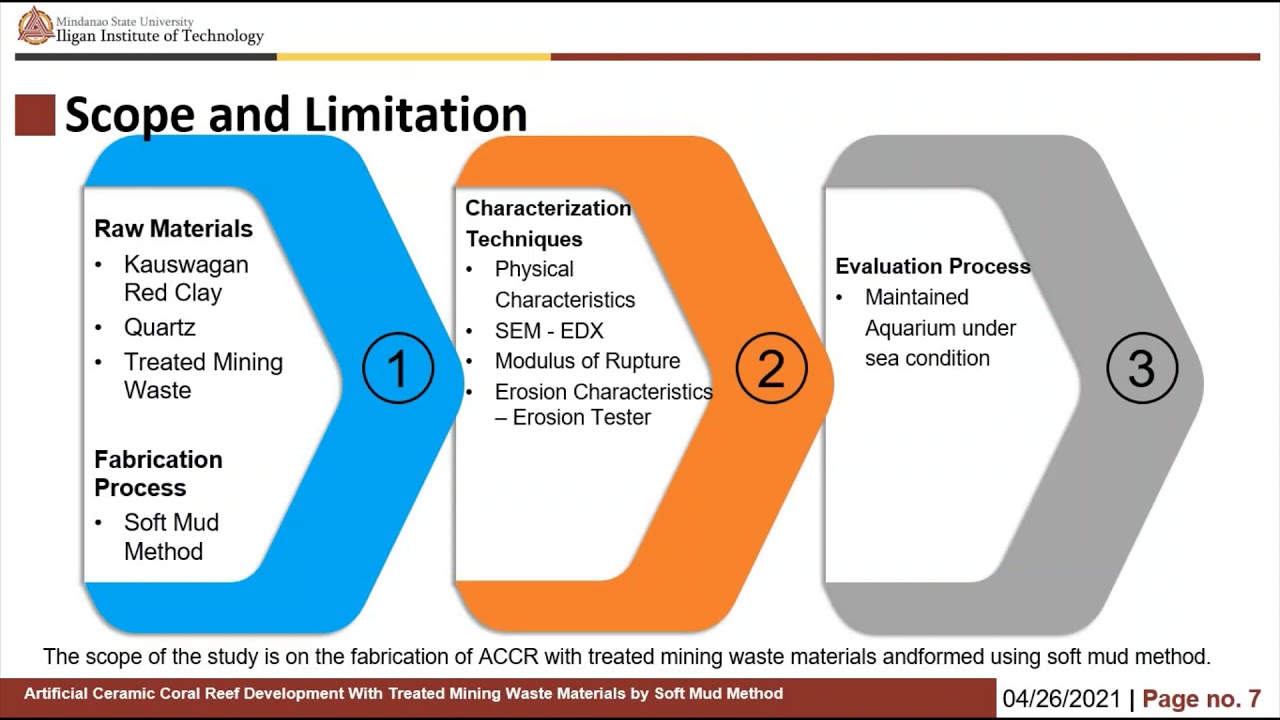 Mindanao State University
Iligan Institute of Technology

Scope and Limitation

Raw Materials
• Kauswagan Red Clay
• Quartz
• Treated Mining Waste

Fabrication Process
• Soft Mud Method

1

Characterization Techniques
• Physical Characteristics
• SEM - EDX
• Modulus of Rupture
• Erosion Characteristics – Erosion Tester

2

Evaluation Process
• Maintained Aquarium under sea condition

3

The scope of the study is on the fabrication of ACCR with treated mining waste materials andformed using soft mud method.

Artificial Ceramic Coral Reef Development With Treated Mining Waste Materials by Soft Mud Method

04/26/2021 | Page no. 7